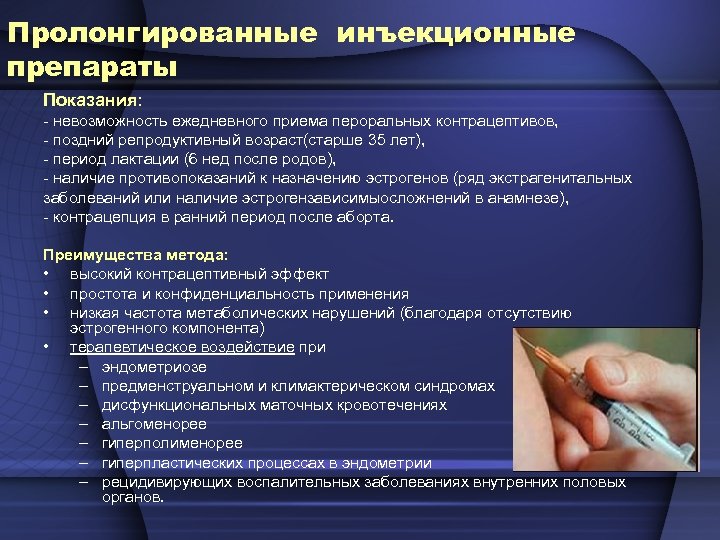 Пролонгированные инъекционные препараты

Показания:
- невозможность ежедневного приема пероральных контрацептивов,
- поздний репродуктивный возраст(старше 35 лет),
- период лактации (6 нед после родов),
- наличие противопоказаний к назначению эстрогенов (ряд экстрагенитальных заболеваний или наличие эстрогензависимыосложнений в анамнезе),
- контрацепция в ранний период после аборта.

Преимущества метода:
• высокий контрацептивный эффект
• простота и конфиденциальность применения
• низкая частота метаболических нарушений (благодаря отсутствию эстрогенного компонента)
• терапевтическое воздействие при
– эндометриозе
– предменструальном и климактерическом синдромах
– дисфункциональных маточных кровотечениях
– альгоменорее
– гиперполименорее
– гиперпластических процессах в эндометрии
– рецидивирующих воспалительных заболеваниях внутренних половых органов.